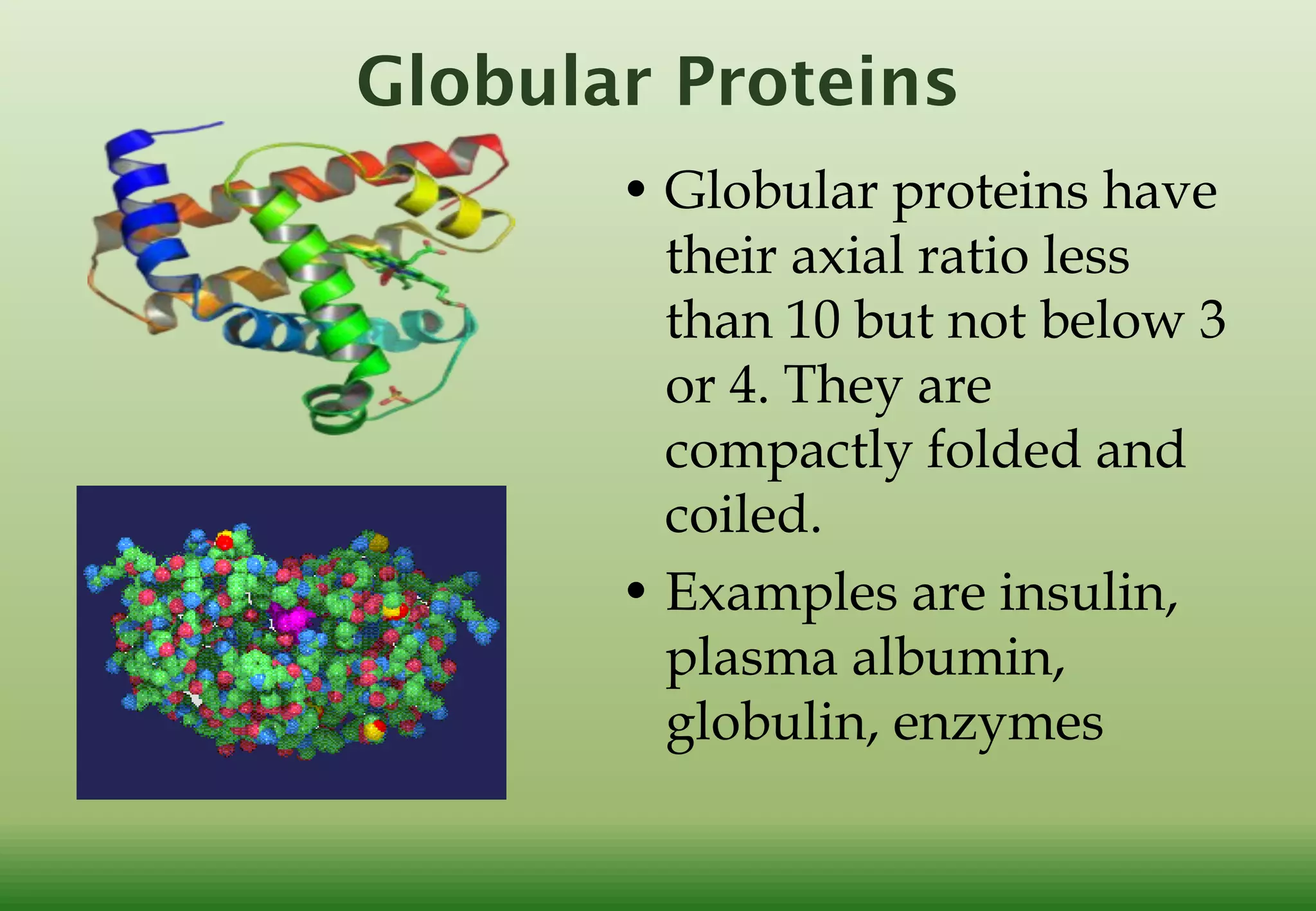 Globular Proteins

• Globular proteins have their axial ratio less than 10 but not below 3 or 4. They are compactly folded and coiled.

• Examples are insulin, plasma albumin, globulin, enzymes